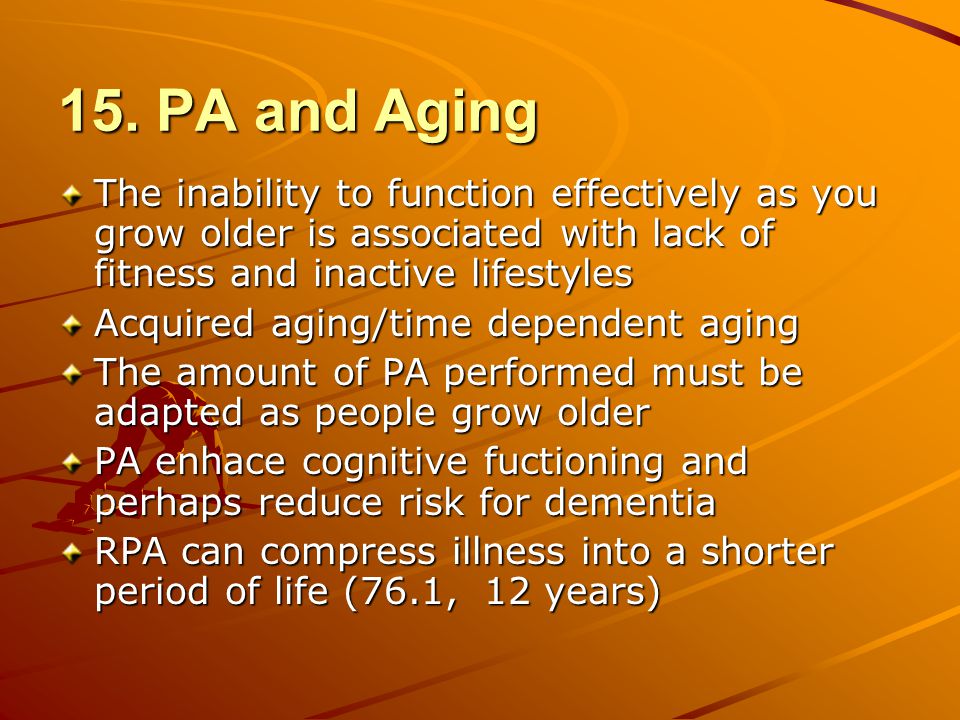 15. PA and Aging

The inability to function effectively as you grow older is associated with lack of fitness and inactive lifestyles

Acquired aging/time dependent aging

The amount of PA performed must be adapted as people grow older

PA enhace cognitive fuctioning and perhaps reduce risk for dementia

RPA can compress illness into a shorter period of life (76.1, 12 years)